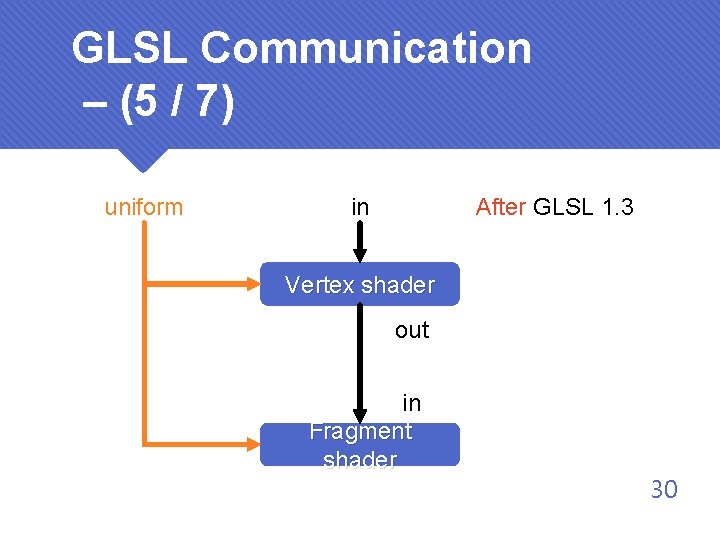 GLSL Communication – (5 / 7)

uniform

in

After GLSL 1.3

Vertex shader

out

in

Fragment shader

30